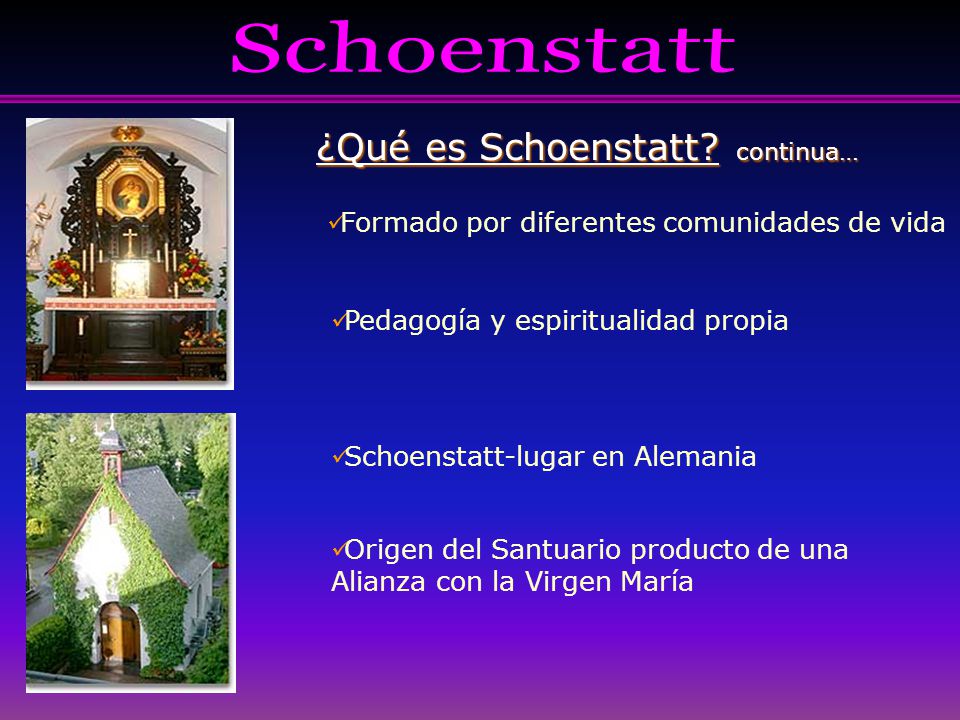 Schoenstatt

¿Qué es Schoenstatt? continua…

✓Formado por diferentes comunidades de vida

✓Pedagogía y espiritualidad propia

✓Schoenstatt-lugar en Alemania

✓Origen del Santuario producto de una Alianza con la Virgen María